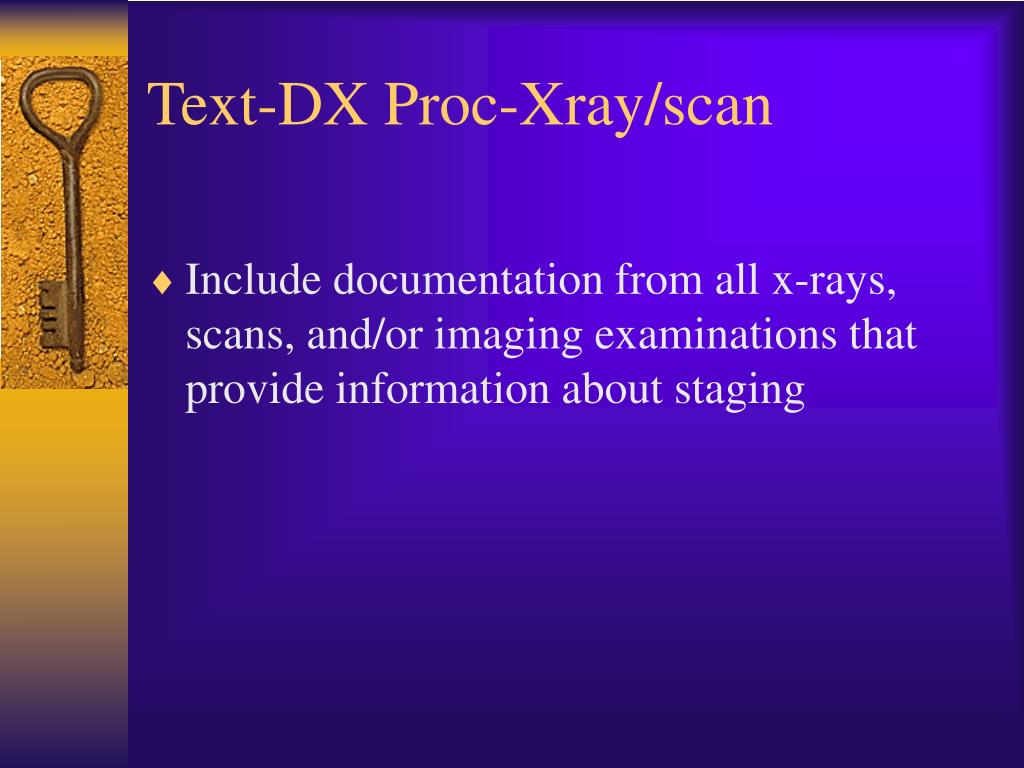 Text-DX Proc-Xray/scan

♦ Include documentation from all x-rays, scans, and/or imaging examinations that provide information about staging